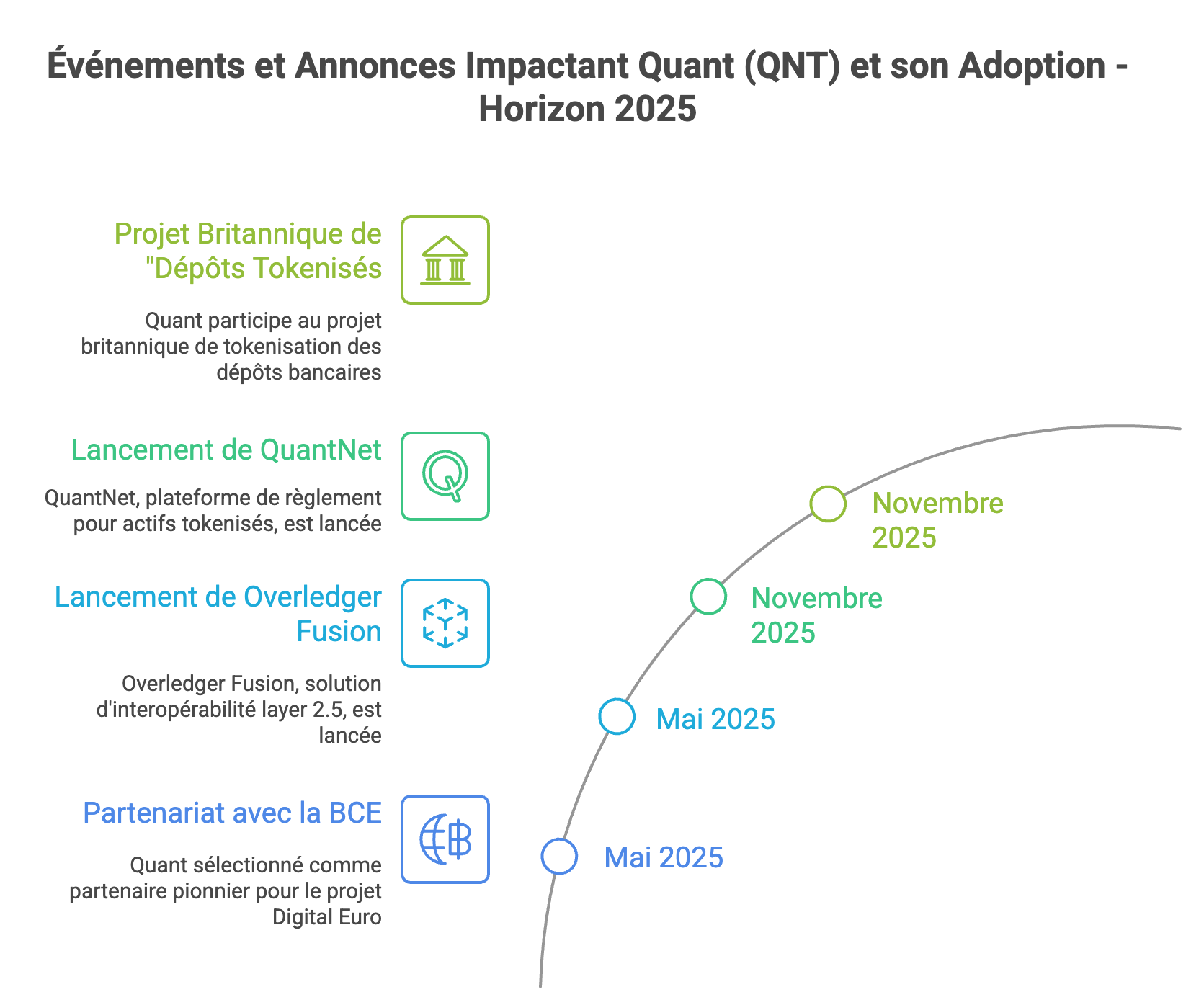 Événements et Annonces Impactant Quant (QNT) et son Adoption - Horizon 2025

Projet Britannique de "Dépôts Tokenisés

Quant participe au projet britannique de tokenisation des dépôts bancaires

Lancement de QuantNet

QuantNet, plateforme de règlement pour actifs tokenisés, est lancée

Lancement de Overledger Fusion

Overledger Fusion, solution d'interopérabilité layer 2.5, est lancée

Partenariat avec la BCE

Quant sélectionné comme partenaire pionnier pour le projet Digital Euro

Novembre 2025

Novembre 2025

Mai 2025

Mai 2025